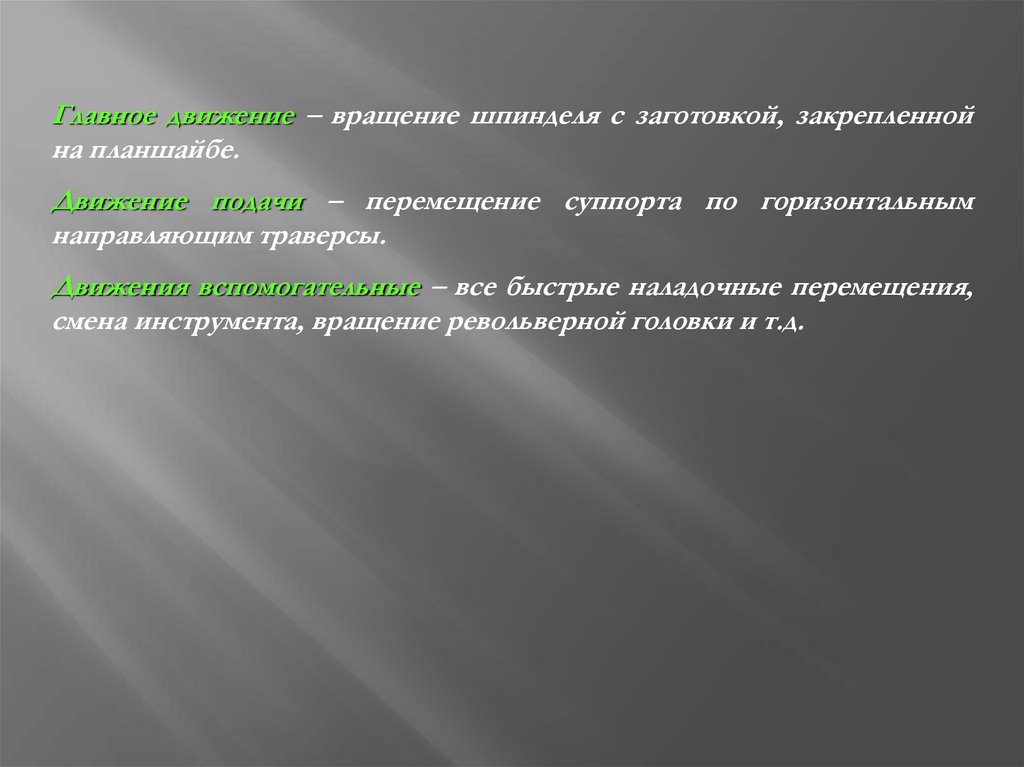 Главное движение – вращение шпинделя с заготовкой, закрепленной на планшайбе.

Движение подачи – перемещение суппорта по горизонтальным направляющим траверсы.

Движения вспомогательные – все быстрые наладочные перемещения, смена инструмента, вращение револьверной головки и т.д.